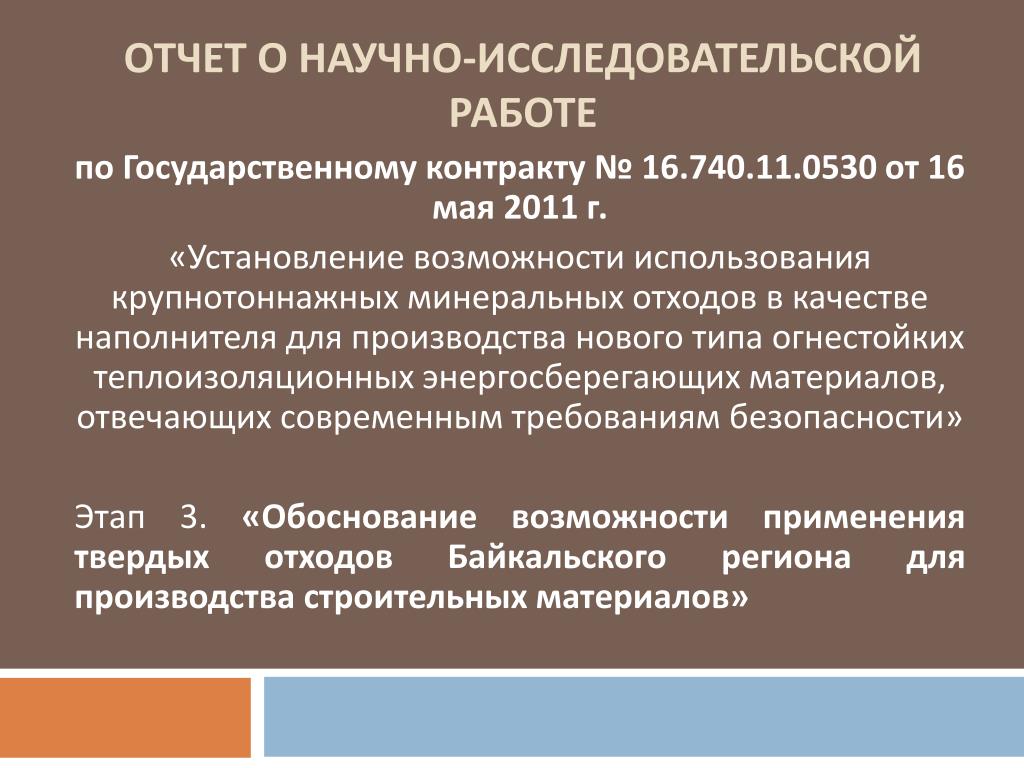 ОТЧЕТ О НАУЧНО-ИССЛЕДОВАТЕЛЬСКОЙ РАБОТЕ

по Государственному контракту № 16.740.11.0530 от 16 мая 2011 г.

«Установление возможности использования крупнотоннажных минеральных отходов в качестве наполнителя для производства нового типа огнестойких теплоизоляционных энергосберегающих материалов, отвечающих современным требованиям безопасности»

Этап 3. «Обоснование возможности применения твердых отходов Байкальского региона для производства строительных материалов»